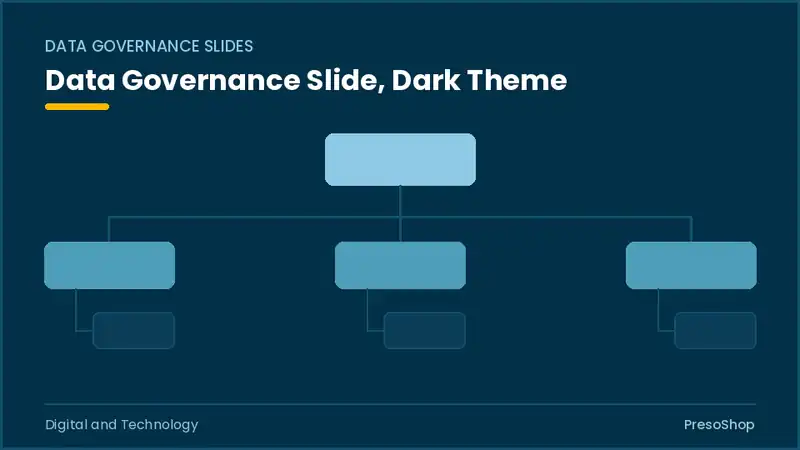 DATA GOVERNANCE SLIDES

Data Governance Slide, Dark Theme

Digital and Technology

PresoShop